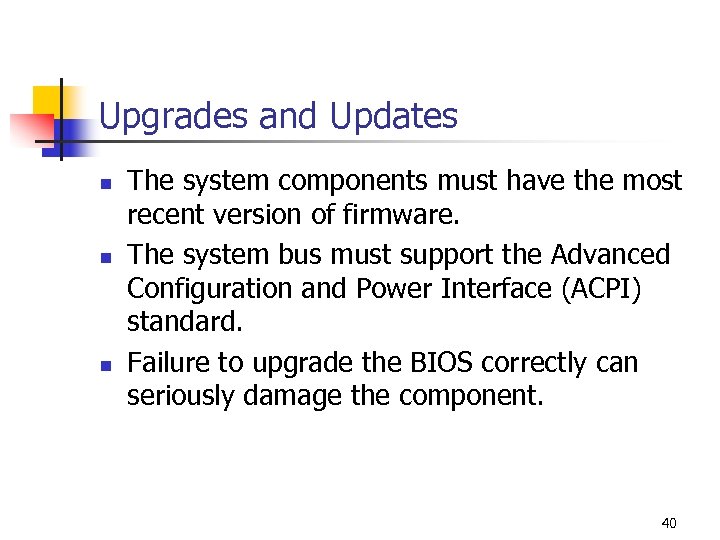 Upgrades and Updates

- The system components must have the most recent version of firmware.
- The system bus must support the Advanced Configuration and Power Interface (ACPI) standard.
- Failure to upgrade the BIOS correctly can seriously damage the component.

40